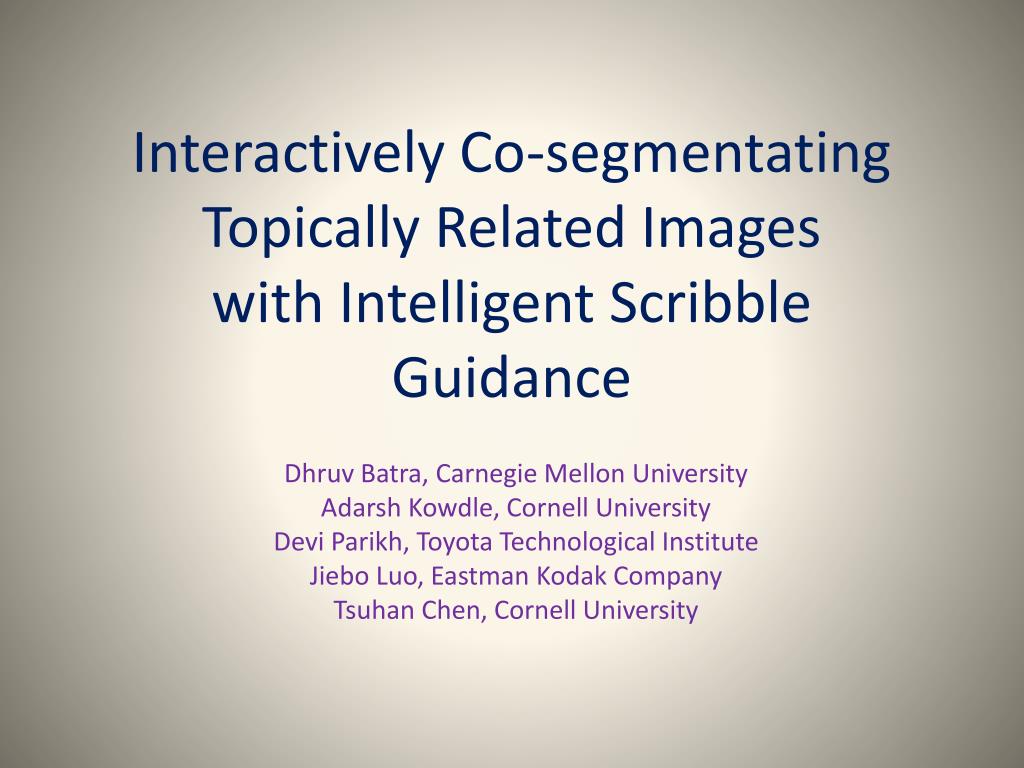 Interactively Co-segmentating Topically Related Images with Intelligent Scribble Guidance

Dhruv Batra, Carnegie Mellon University
Adarsh Kowdle, Cornell University
Devi Parikh, Toyota Technological Institute
Jiebo Luo, Eastman Kodak Company
Tsuhan Chen, Cornell University